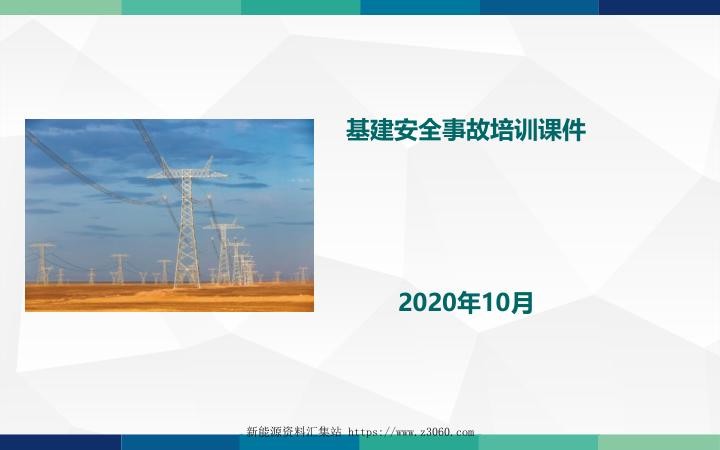 基建安全事故培训课件

2020年10月

新能源资料汇集站 https://www.z3060.com